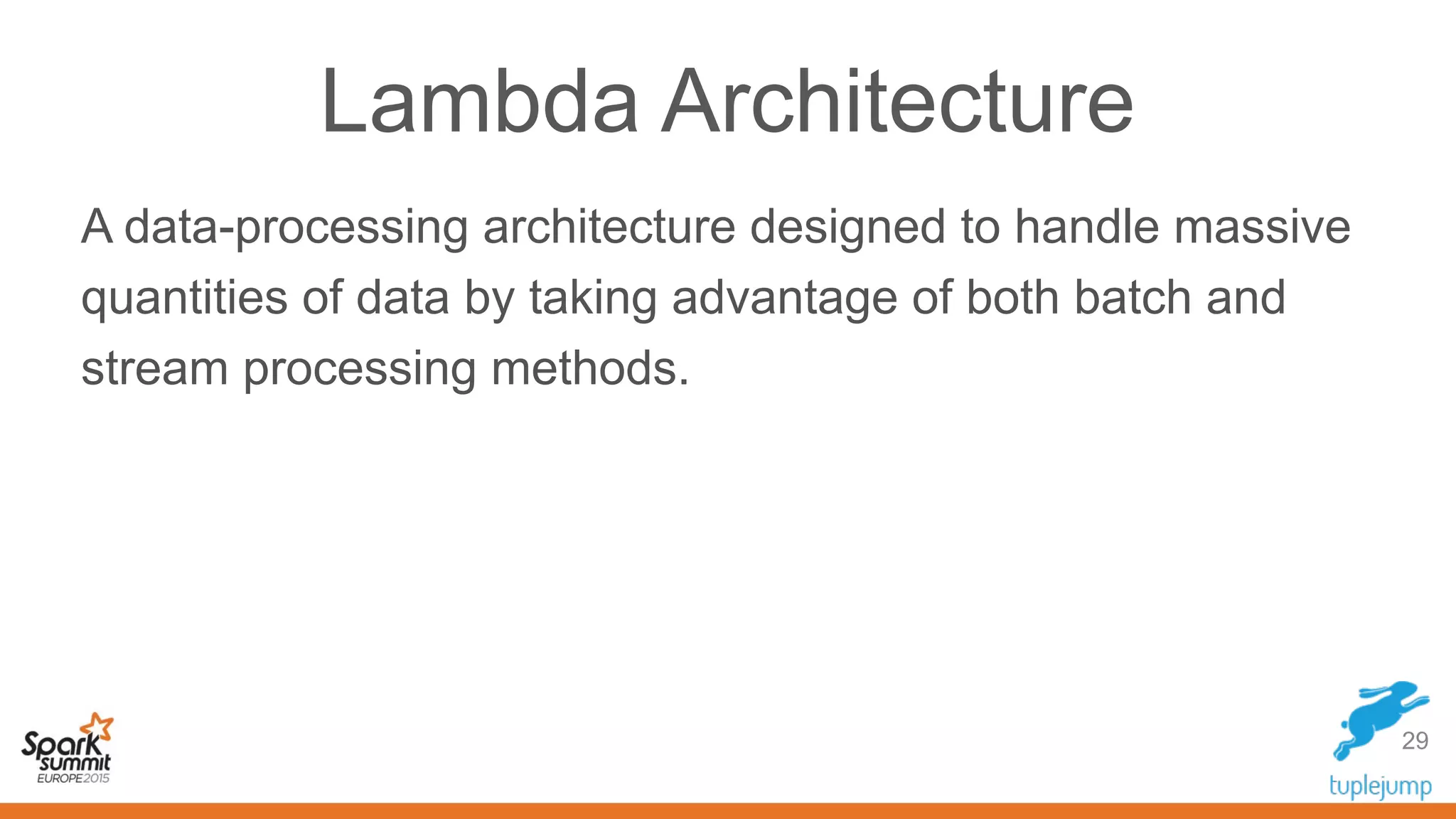 Lambda Architecture

A data-processing architecture designed to handle massive quantities of data by taking advantage of both batch and stream processing methods.

Spark summit EUROPE 2015

29

tuplejump